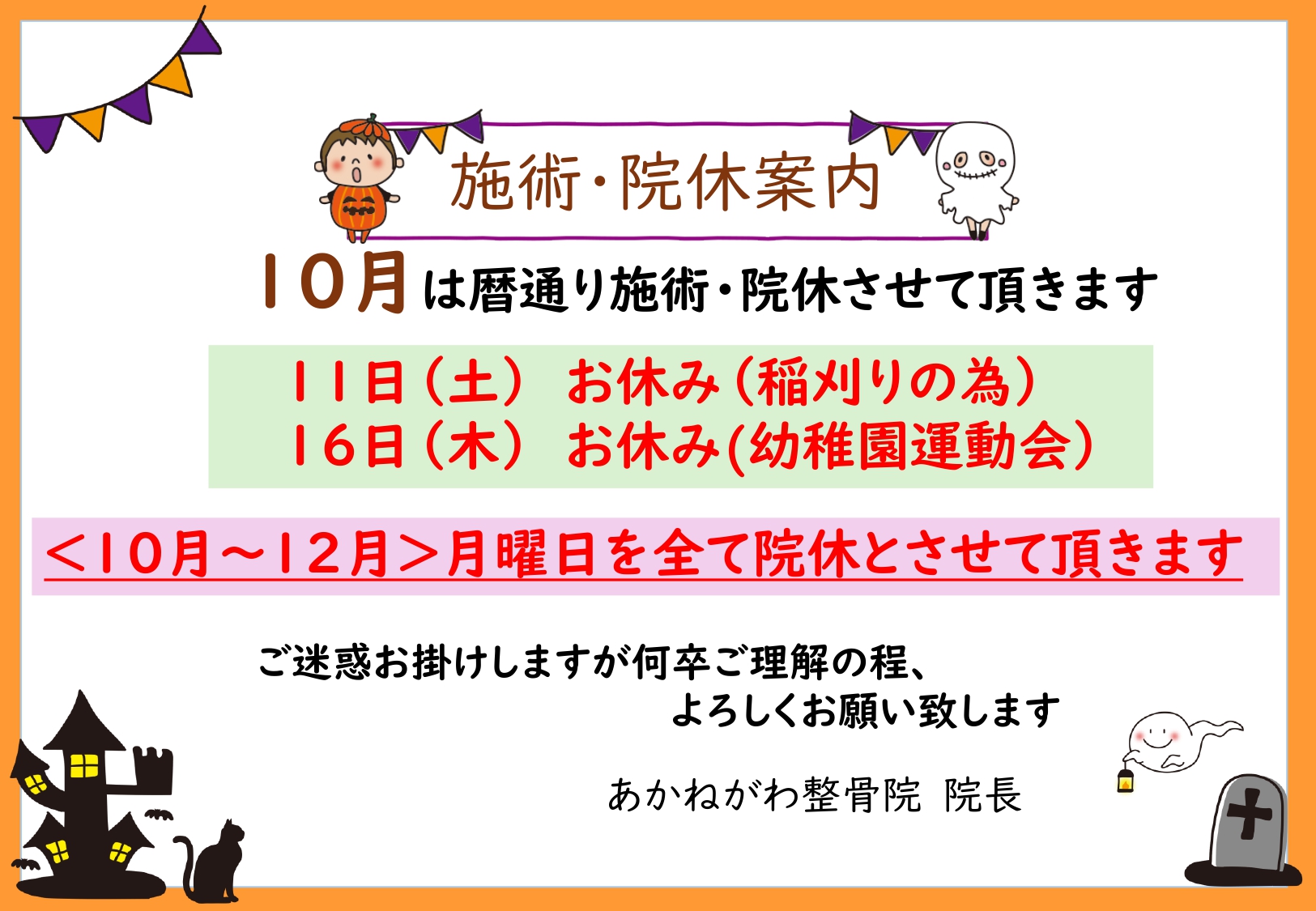 施術・院休案内

10月は暦通り施術・院休させて頂きます

11日（土） お休み（稲刈りの為）
16日（木） お休み(幼稚園運動会）

＜10月～12月＞月曜日を全て院休とさせて頂きます

ご迷惑お掛けしますが何卒ご理解の程、
よろしくお願い致します

あかねがわ整骨院 院長